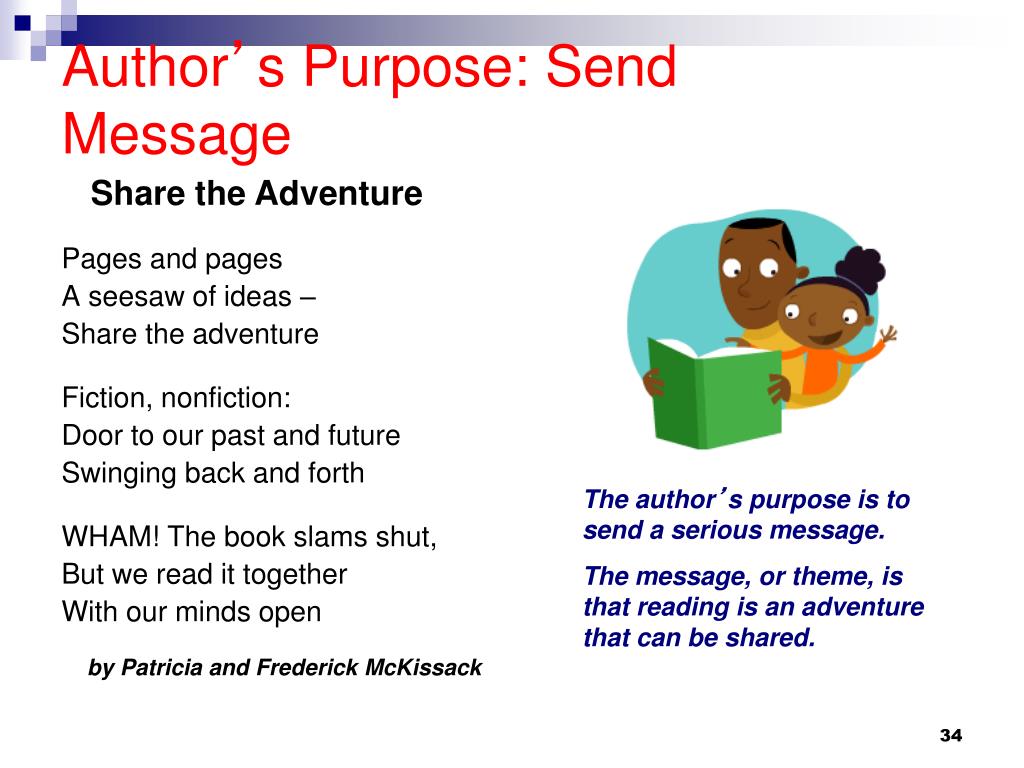 Author’s Purpose: Send Message

Share the Adventure

Pages and pages
A seesaw of ideas –
Share the adventure

Fiction, nonfiction:
Door to our past and future
Swinging back and forth

WHAM! The book slams shut,
But we read it together
With our minds open

by Patricia and Frederick McKissack

The author’s purpose is to send a serious message.

The message, or theme, is that reading is an adventure that can be shared.

34